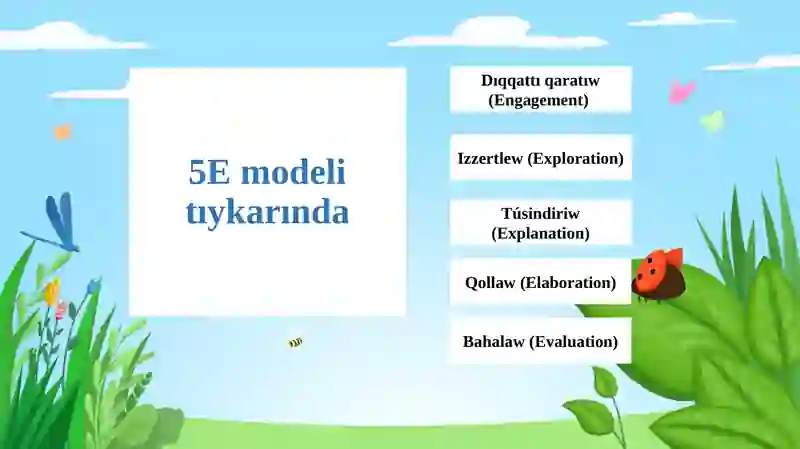 5E modeli tıykarında

Dıqqattı qaratıw (Engagement)

Izzertlew (Exploration)

Túsindiriw (Explanation)

Qollaw (Elaboration)

Bahalaw (Evaluation)